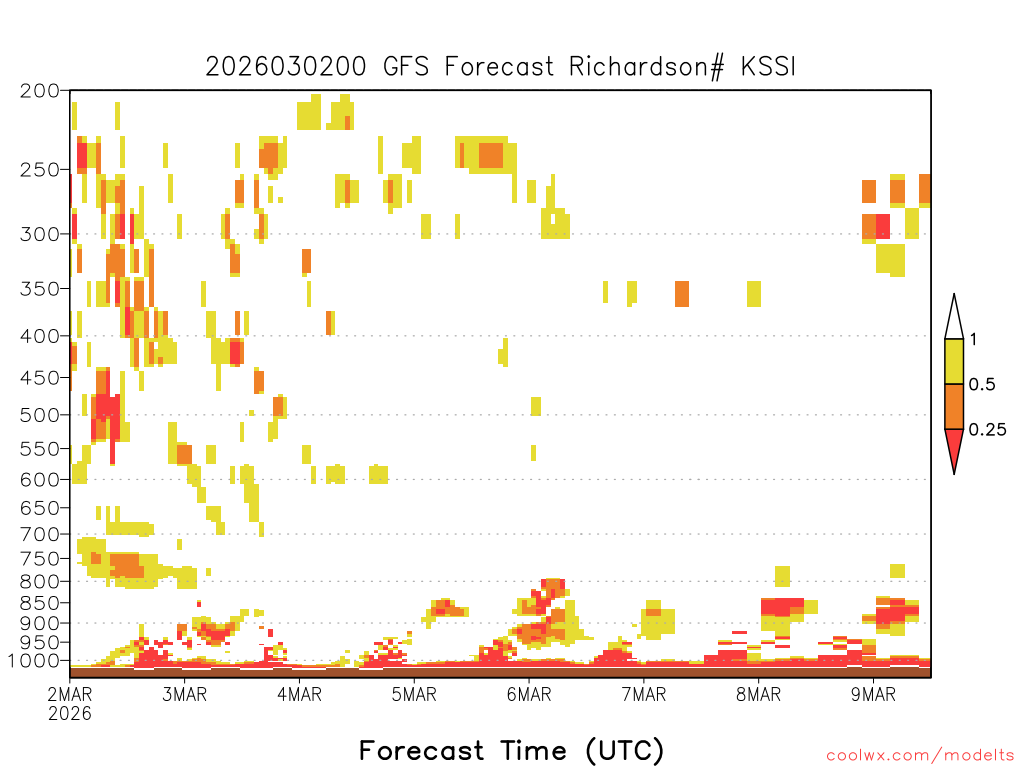 2026030200 GFS Forecast Richardson# KSSI

200
250
300
350
400
450
500
550
600
650
700
750
800
850
900
950
1000

1
0.5
0.25

2MAR
2026
3MAR
4MAR
5MAR
6MAR
7MAR
8MAR
9MAR

Forecast Time (UTC)

coolwx.com/modelts